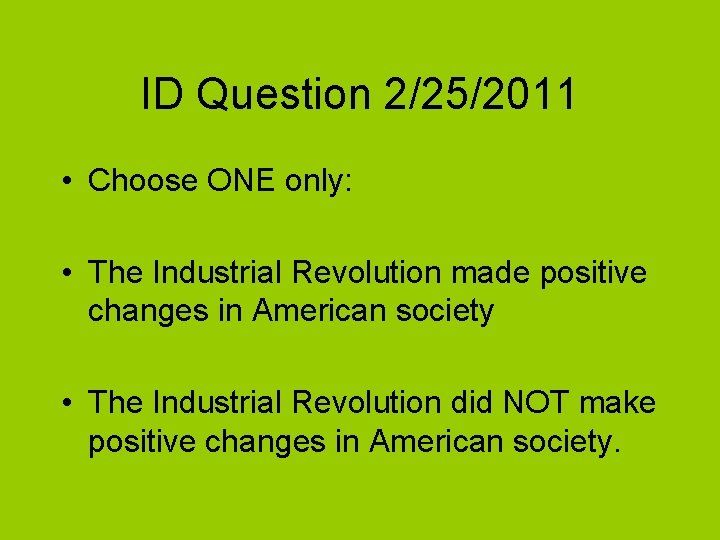 ID Question 2/25/2011

• Choose ONE only:

• The Industrial Revolution made positive changes in American society

• The Industrial Revolution did NOT make positive changes in American society.